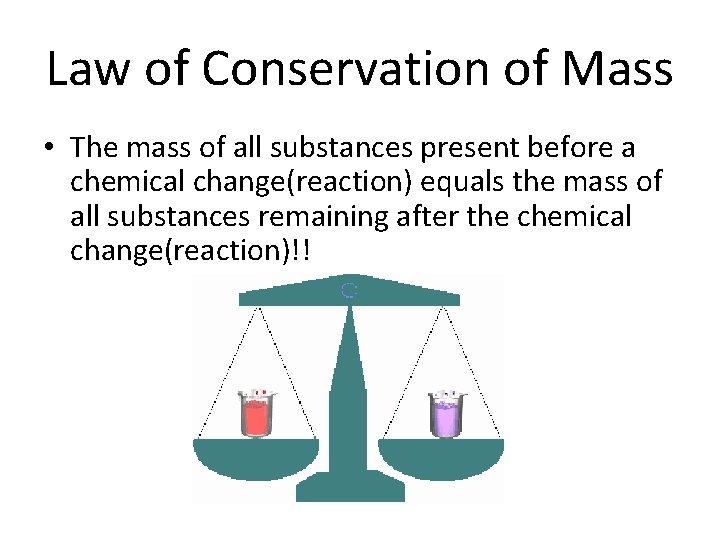 Law of Conservation of Mass

• The mass of all substances present before a chemical change(reaction) equals the mass of all substances remaining after the chemical change(reaction)!!